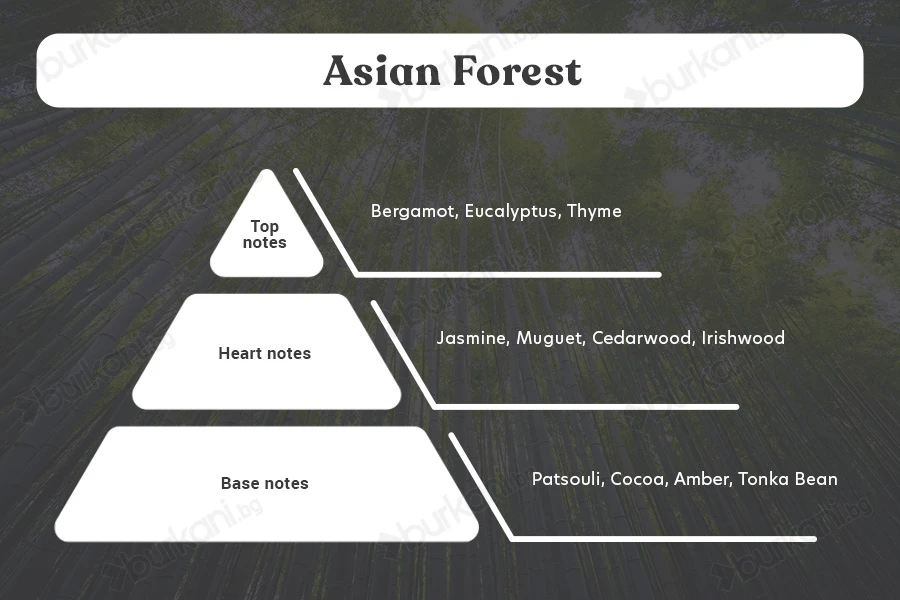 Asian Forest

Top notes

Bergamot, Eucalyptus, Thyme

Heart notes

Jasmine, Muguet, Cedarwood, Irishwood

Base notes

Patsouli, Cocoa, Amber, Tonka Bean

burkani.bg